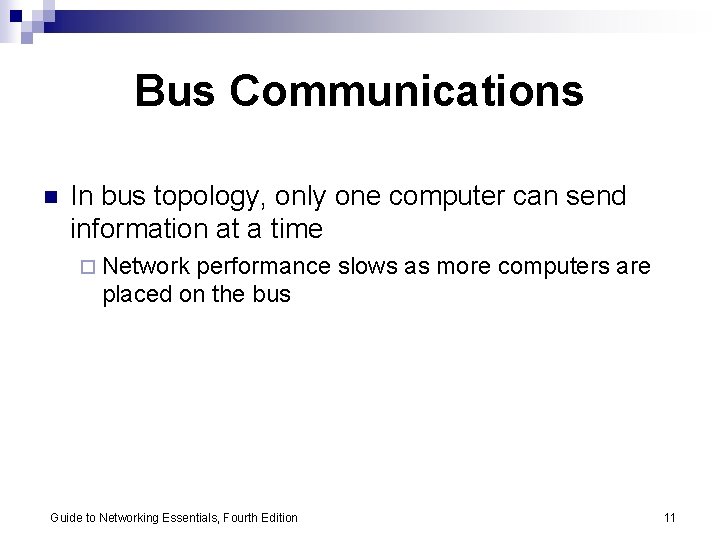 Bus Communications

In bus topology, only one computer can send information at a time

Network performance slows as more computers are placed on the bus

Guide to Networking Essentials, Fourth Edition

11